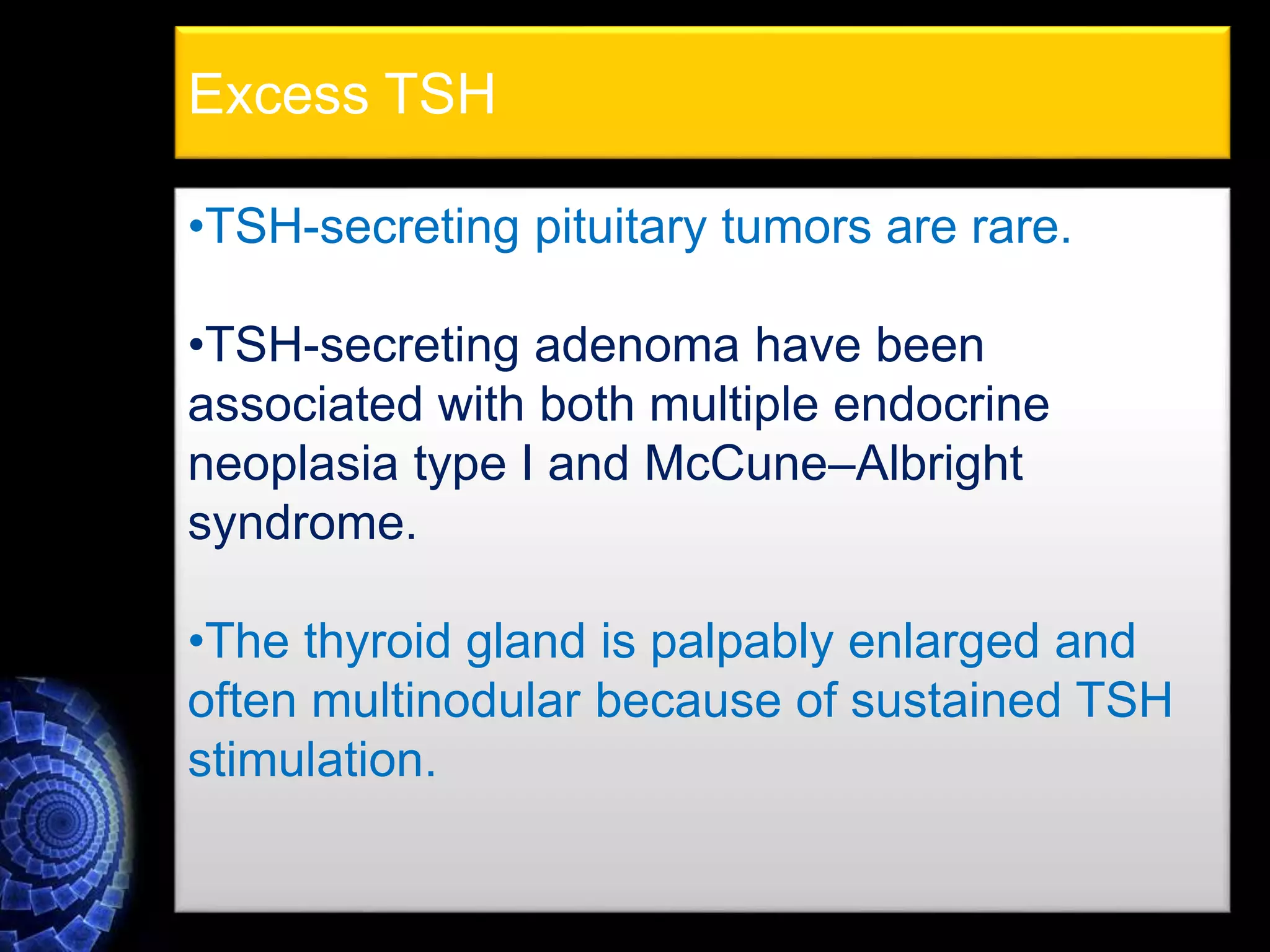 Excess TSH

•TSH-secreting pituitary tumors are rare.

•TSH-secreting adenoma have been associated with both multiple endocrine neoplasia type I and McCune–Albright syndrome.

•The thyroid gland is palpably enlarged and often multinodular because of sustained TSH stimulation.